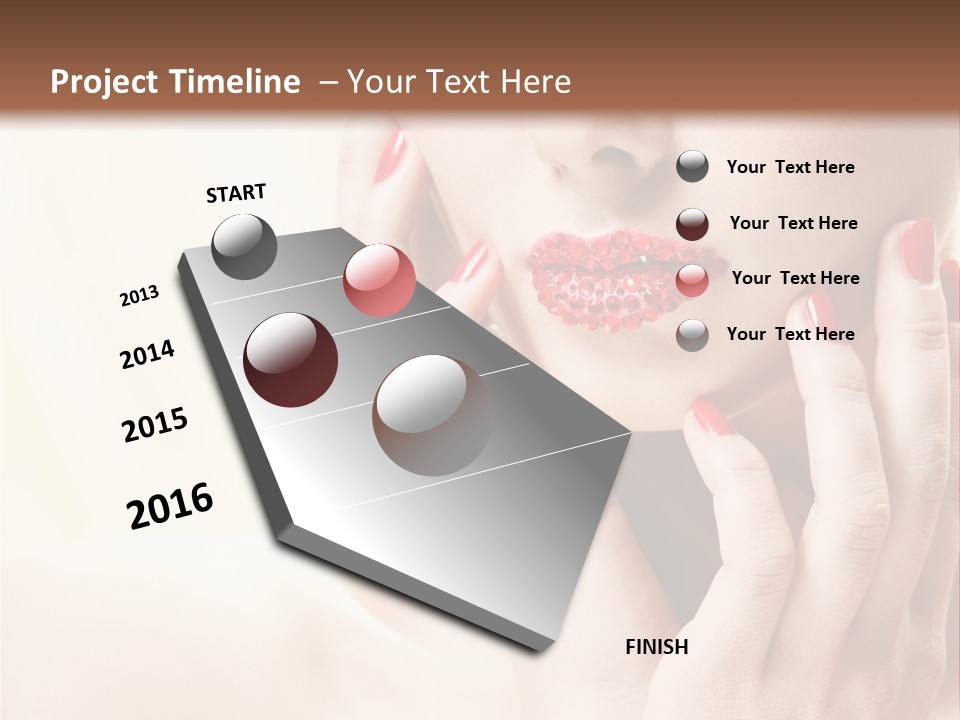 Project Timeline – Your Text Here

START

2013

2014

2015

2016

FINISH

Your Text Here

Your Text Here

Your Text Here

Your Text Here